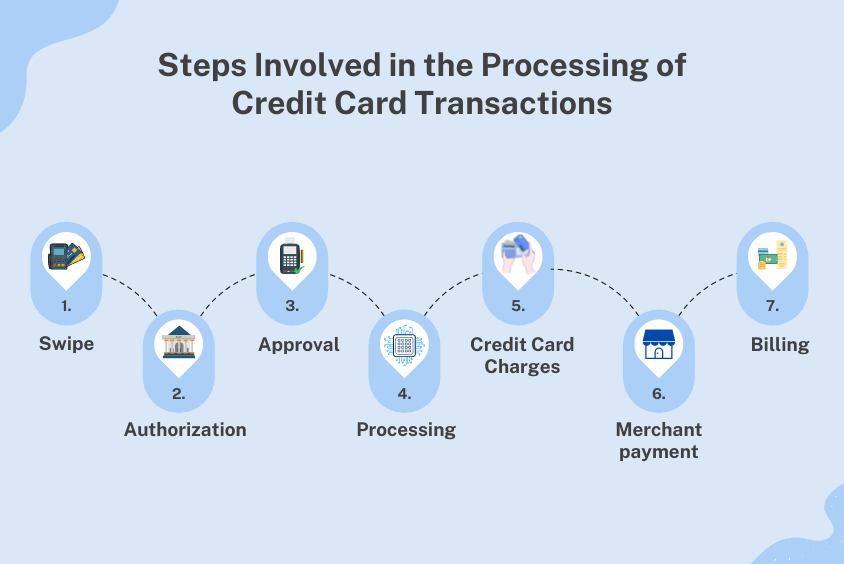 Steps Involved in the Processing of Credit Card Transactions

1.
Swipe

2.
Authorization

3.
Approval

4.
Processing

5.
Credit Card Charges

6.
Merchant payment

7.
Billing